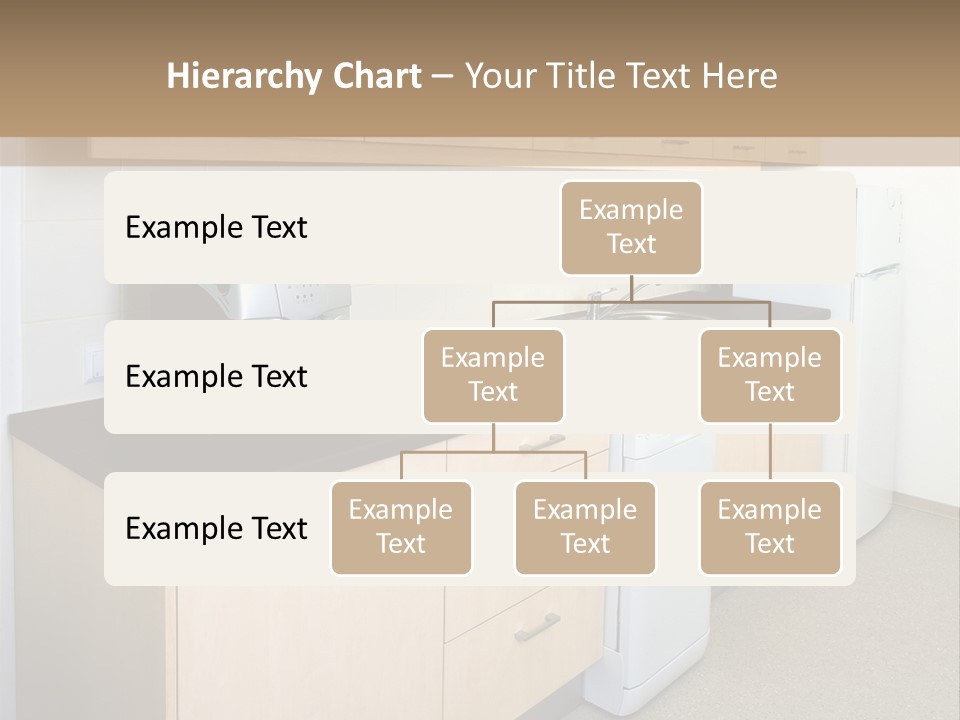 Hierarchy Chart – Your Title Text Here

Example Text

Example Text

Example Text

Example Text

Example Text

Example Text

Example Text

Example Text

Example Text